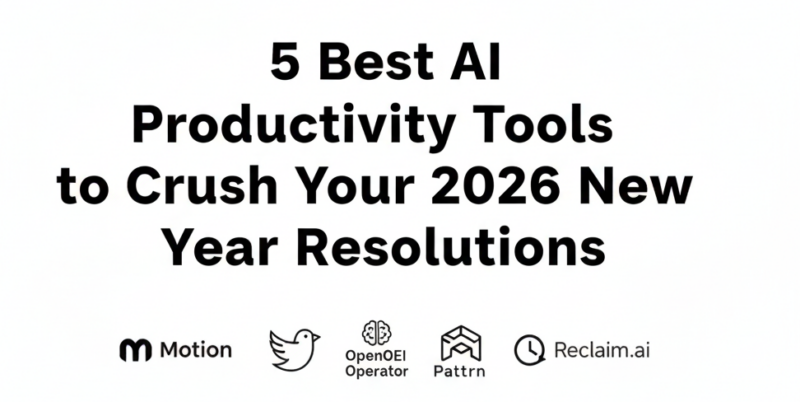 5 Best AI Productivity Tools to Crush Your 2026 New Year Resolutions

Motion

OpenOEI Operator

Pattrn

Reclaim.ai